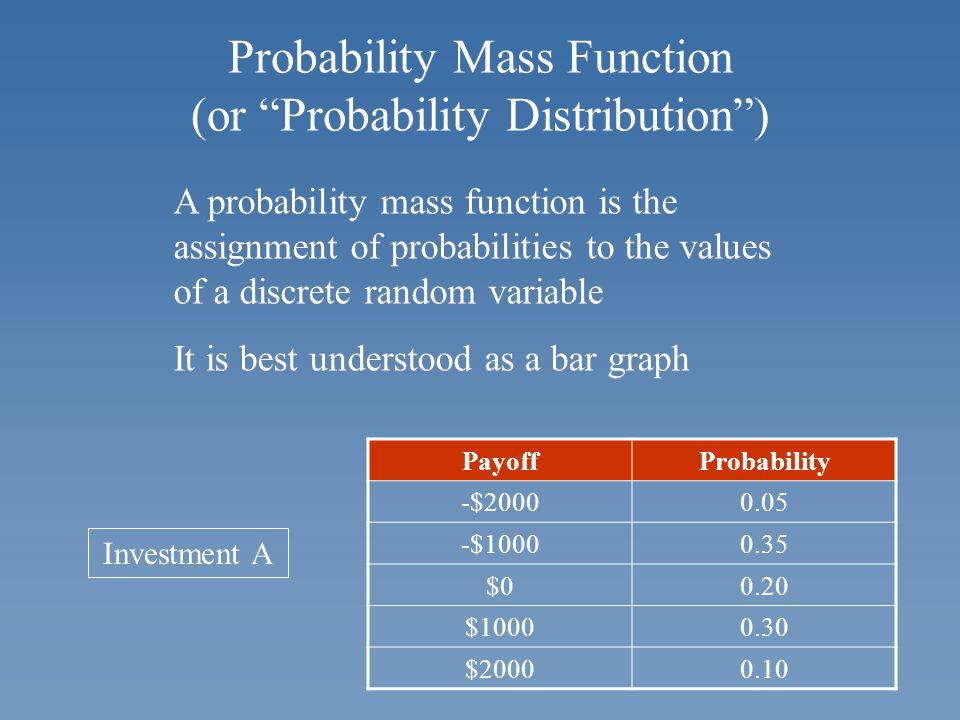 Probability Mass Function
(or “Probability Distribution”)

A probability mass function is the assignment of probabilities to the values of a discrete random variable

It is best understood as a bar graph

Investment A

| Payoff | Probability |
|---|---|
| -\$2000 | 0.05 |
| -\$1000 | 0.35 |
| \$0 | 0.20 |
| \$1000 | 0.30 |
| \$2000 | 0.10 |